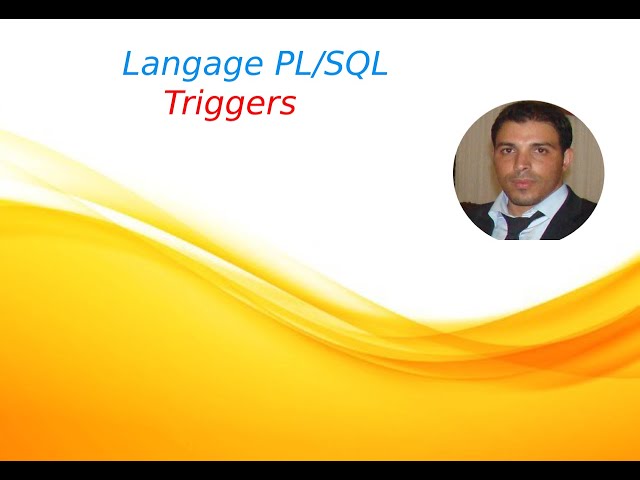 Langage PL/SQL
Triggers